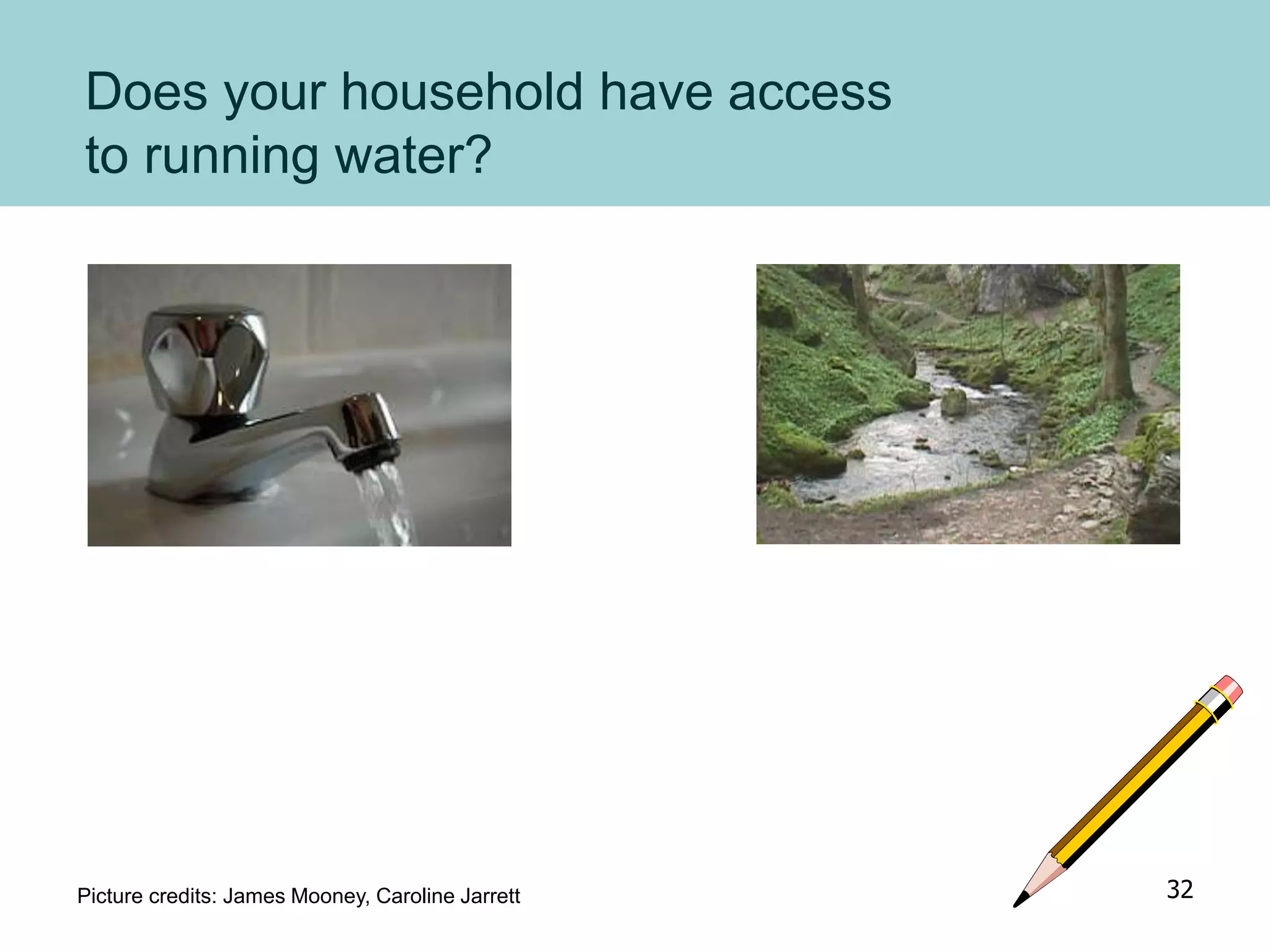 Does your household have access to running water?

Picture credits: James Mooney, Caroline Jarrett

32